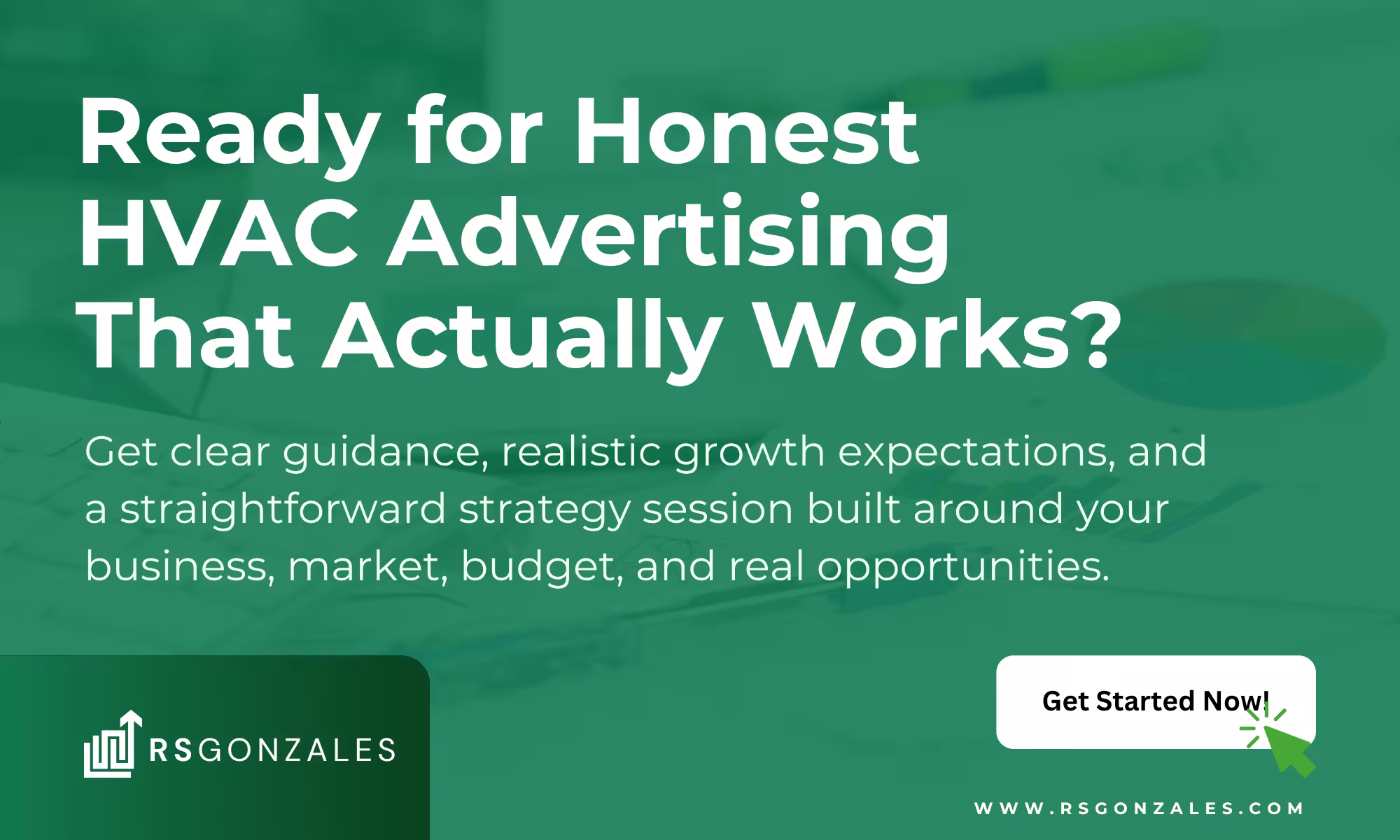 Ready for Honest HVAC Advertising That Actually Works?

Get clear guidance, realistic growth expectations, and a straightforward strategy session built around your business, market, budget, and real opportunities.

RSGONZALES

Get Started Now!

WWW.RSGONZALES.COM